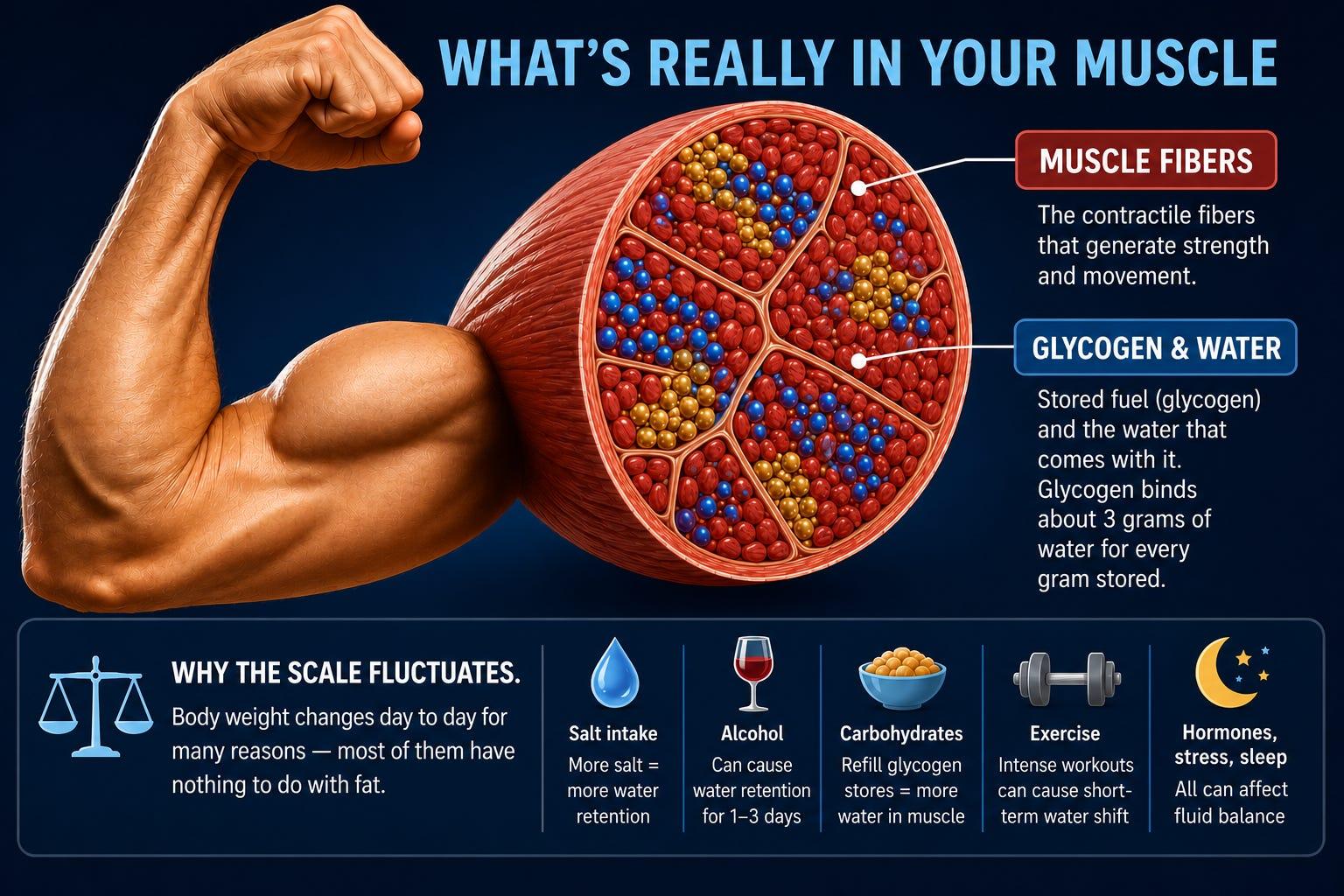 WHAT'S REALLY IN YOUR MUSCLE

MUSCLE FIBERS

The contractile fibers that generate strength and movement.

GLYCOGEN & WATER

Stored fuel (glycogen) and the water that comes with it. Glycogen binds about 3 grams of water for every gram stored.

WHY THE SCALE FLUCTUATES.

Body weight changes day to day for many reasons — most of them have nothing to do with fat.

Salt intake
More salt = more water retention

Alcohol
Can cause water retention for 1–3 days

Carbohydrates
Refill glycogen stores = more water in muscle

Exercise
Intense workouts can cause short-term water shift

Hormones, stress, sleep
All can affect fluid balance